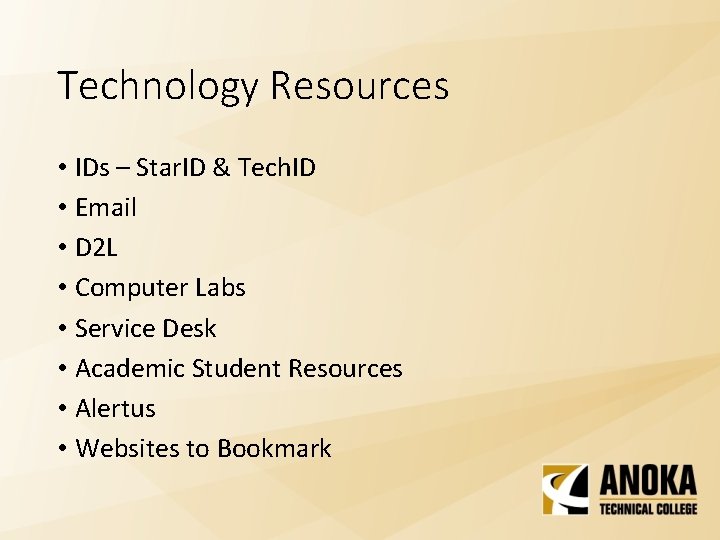 Technology Resources

• IDs – StarID & TechID
• Email
• D2L
• Computer Labs
• Service Desk
• Academic Student Resources
• Alertus
• Websites to Bookmark

ANOKA
TECHNICAL COLLEGE